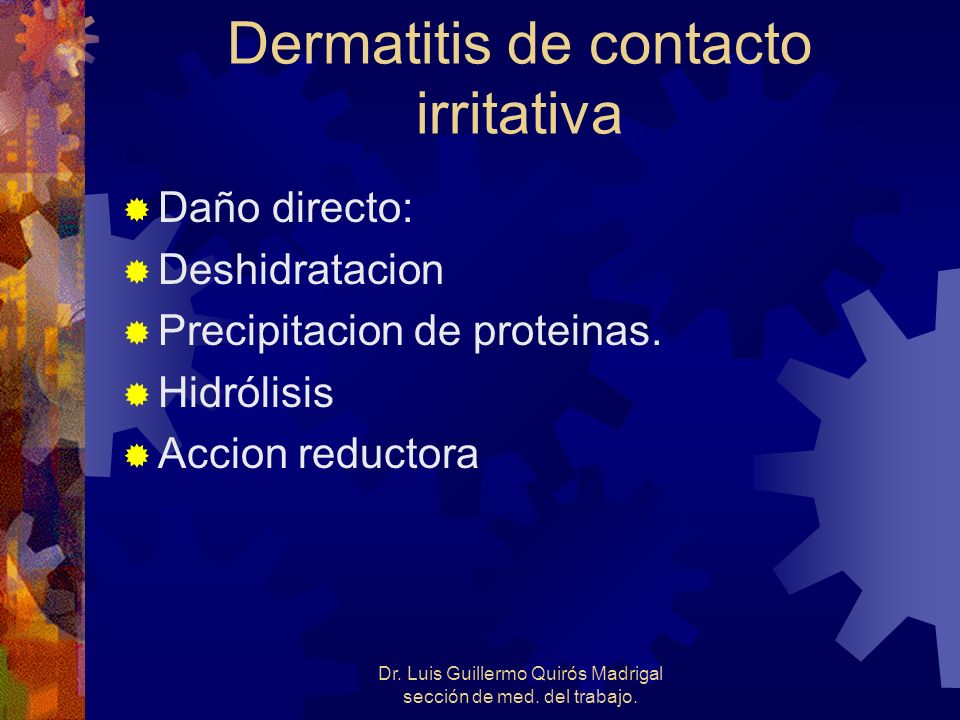 Dermatitis de contacto irritativa

Daño directo:
Deshidratacion
Precipitacion de proteinas.
Hidrólisis
Accion reductora

Dr. Luis Guillermo Quirós Madrigal
sección de med. del trabajo.